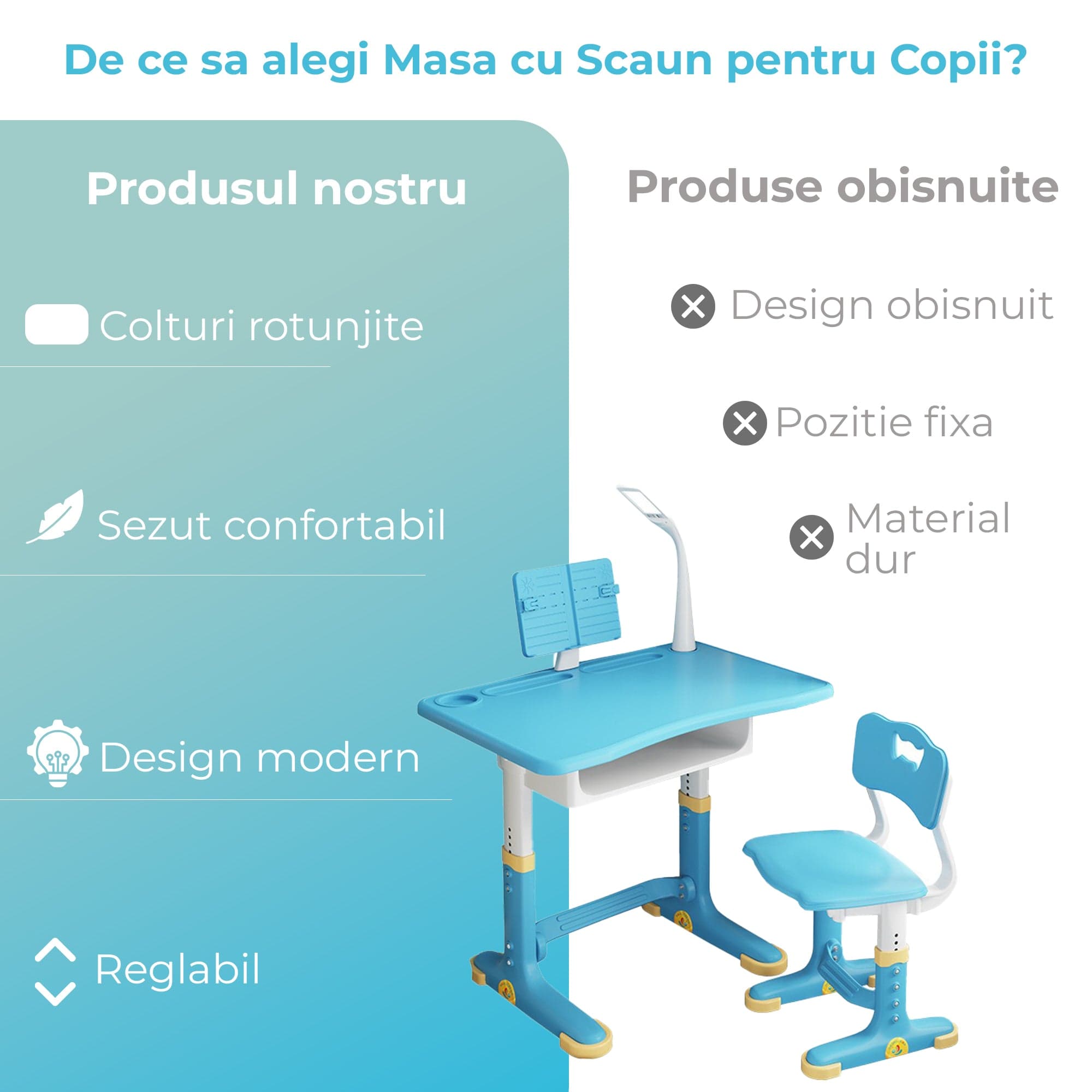 De ce sa alegi Masa cu Scaun pentru Copii?

Produsul nostru

Colturi rotunjite

Sezut confortabil

Design modern

Reglabil

Produse obisnuite

Design obisnuit

Pozitie fixa

Material dur